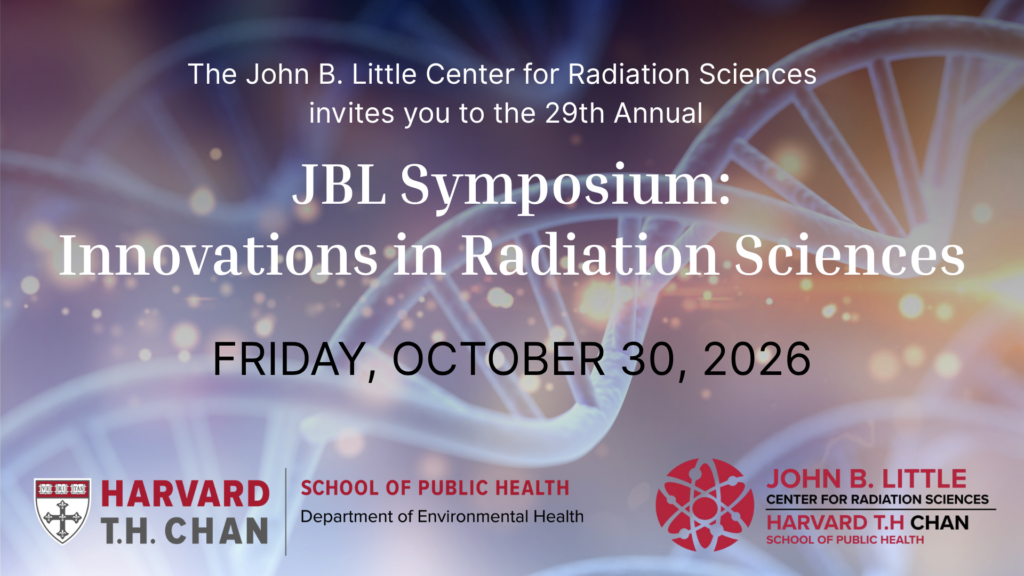 The John B. Little Center for Radiation Sciences invites you to the 29th Annual

JBL Symposium: Innovations in Radiation Sciences

FRIDAY, OCTOBER 30, 2026

HARVARD T.H. CHAN

SCHOOL OF PUBLIC HEALTH
Department of Environmental Health

JOHN B. LITTLE
CENTER FOR RADIATION SCIENCES
HARVARD T.H CHAN
SCHOOL OF PUBLIC HEALTH